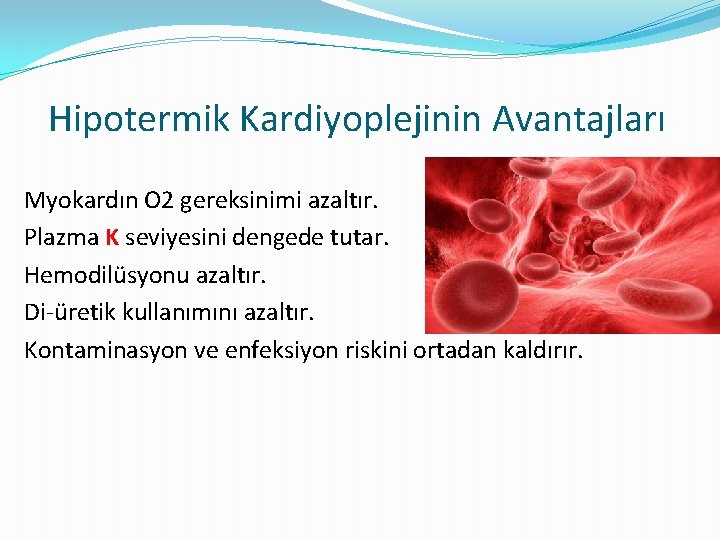 Hipotermik Kardiyoplejinin Avantajları

Myokardın O2 gereksinimi azaltır.
Plazma K seviyesini dengede tutar.
Hemodilüsyonu azaltır.
Di-üretik kullanımını azaltır.
Kontaminasyon ve enfeksiyon riskini ortadan kaldırır.